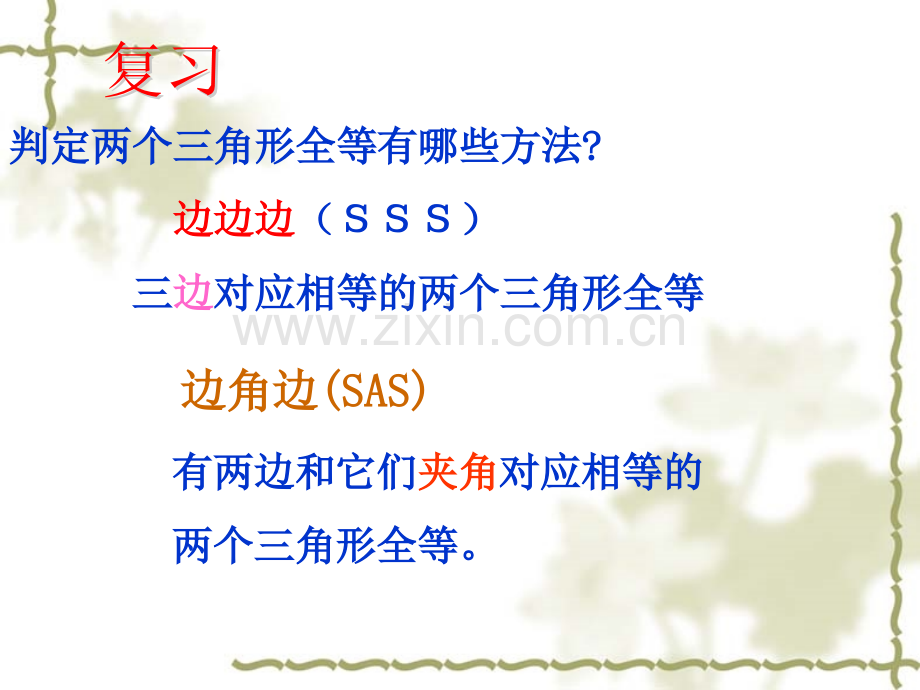 复习

判定两个三角形全等有哪些方法?

边边边（ＳＳＳ）

三边对应相等的两个三角形全等

www.zixin.com.cn

边角边(SAS)

有两边和它们夹角对应相等的两个三角形全等。